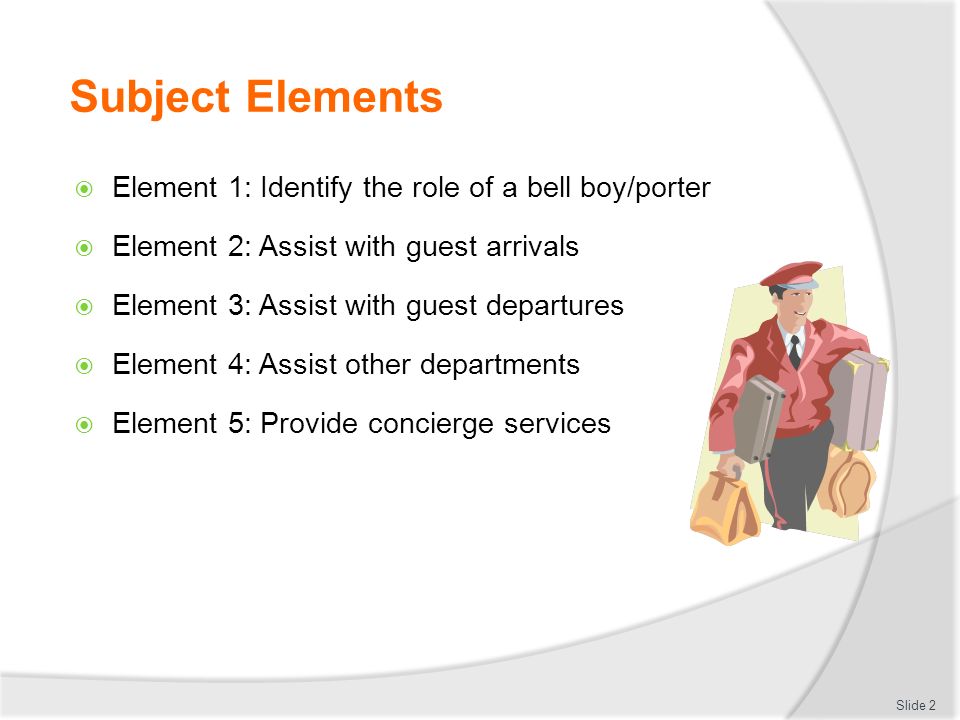 Subject Elements

Element 1: Identify the role of a bell boy/porter

Element 2: Assist with guest arrivals

Element 3: Assist with guest departures

Element 4: Assist other departments

Element 5: Provide concierge services

Slide 2